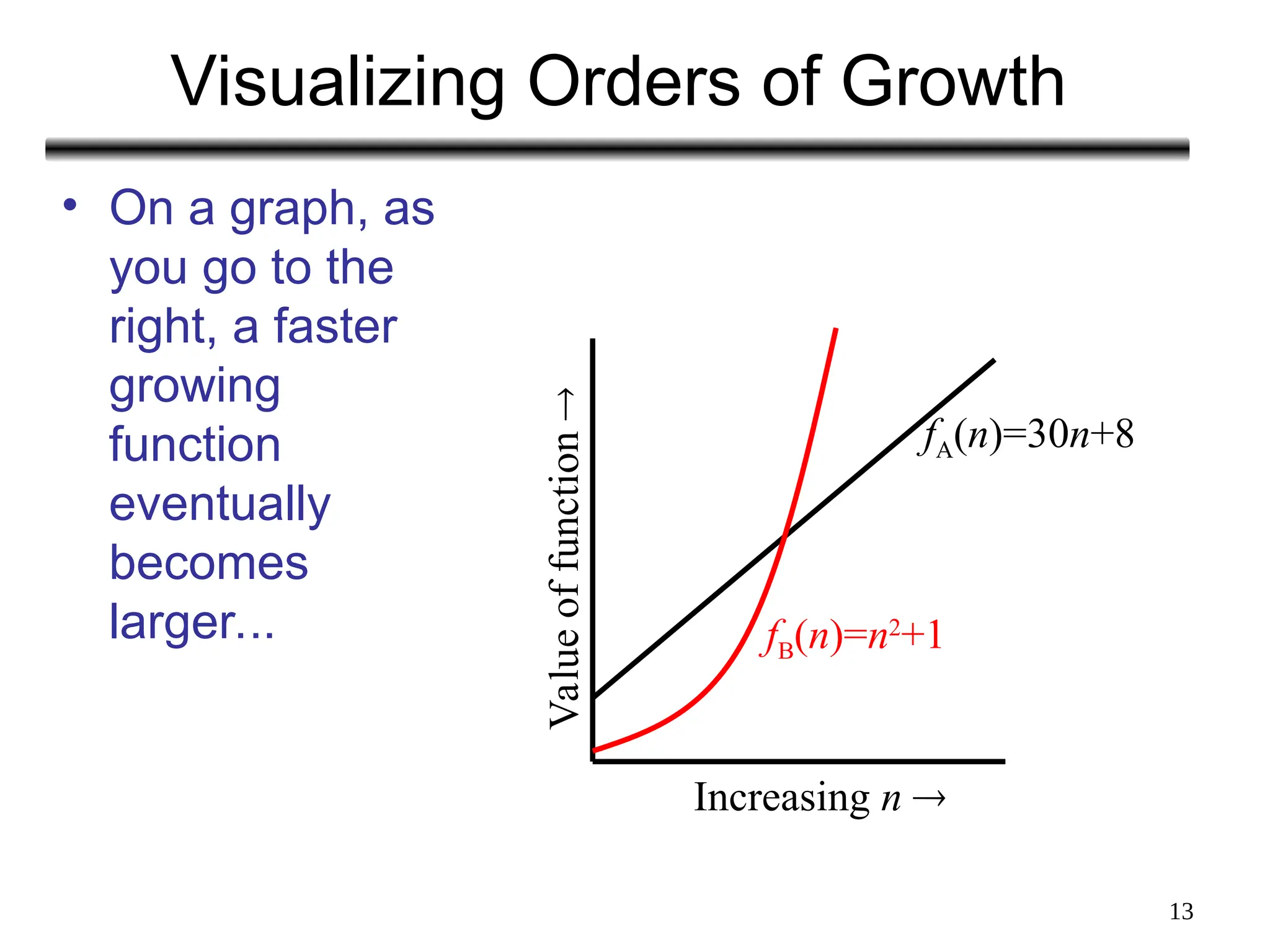 Visualizing Orders of Growth

• On a graph, as you go to the right, a faster growing function eventually becomes larger...

Value of function →

$f_A(n)=30n+8$

$f_B(n)=n^2+1$

Increasing $n$ →

13